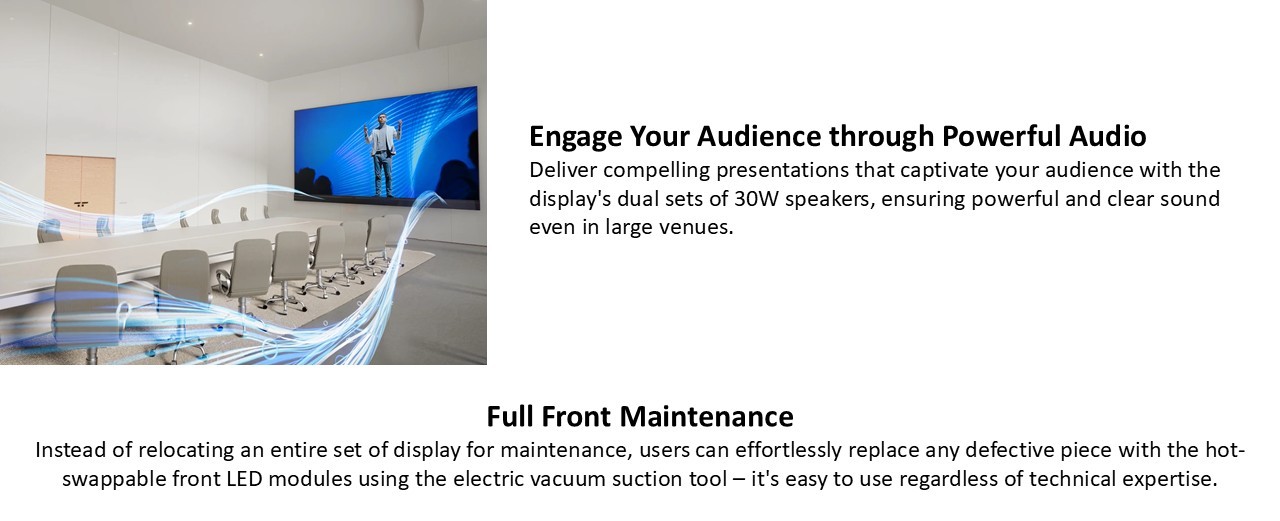 Engage Your Audience through Powerful Audio
Deliver compelling presentations that captivate your audience with the display's dual sets of 30W speakers, ensuring powerful and clear sound even in large venues.

Full Front Maintenance
Instead of relocating an entire set of display for maintenance, users can effortlessly replace any defective piece with the hot-swappable front LED modules using the electric vacuum suction tool – it's easy to use regardless of technical expertise.